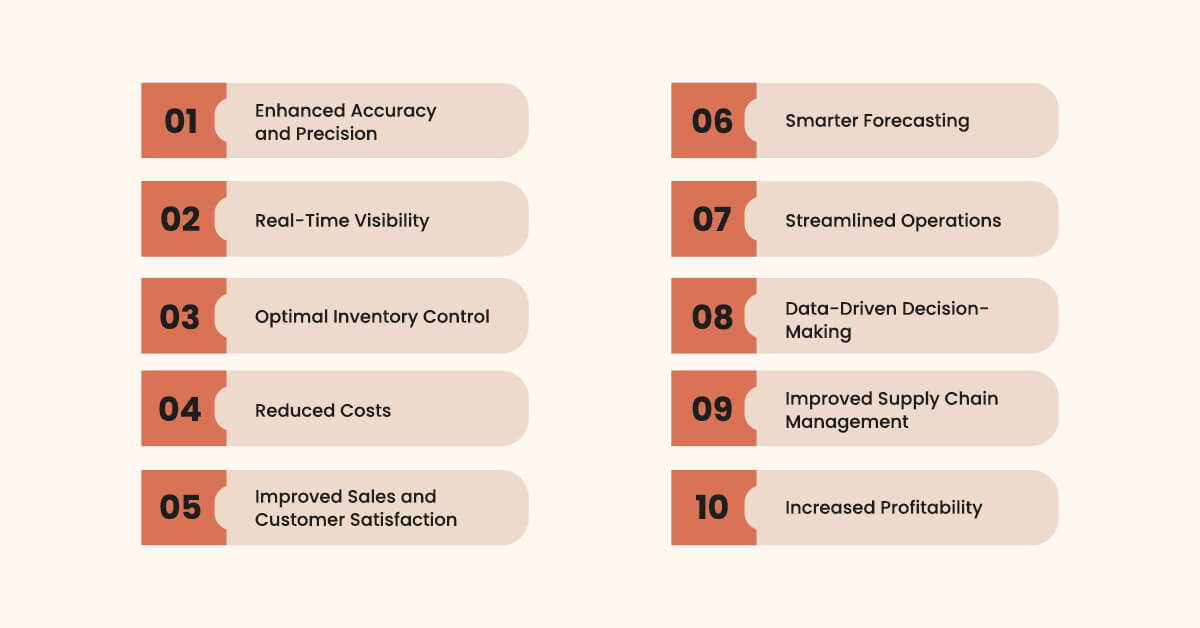 01 Enhanced Accuracy and Precision

02 Real-Time Visibility

03 Optimal Inventory Control

04 Reduced Costs

05 Improved Sales and Customer Satisfaction

06 Smarter Forecasting

07 Streamlined Operations

08 Data-Driven Decision-Making

09 Improved Supply Chain Management

10 Increased Profitability